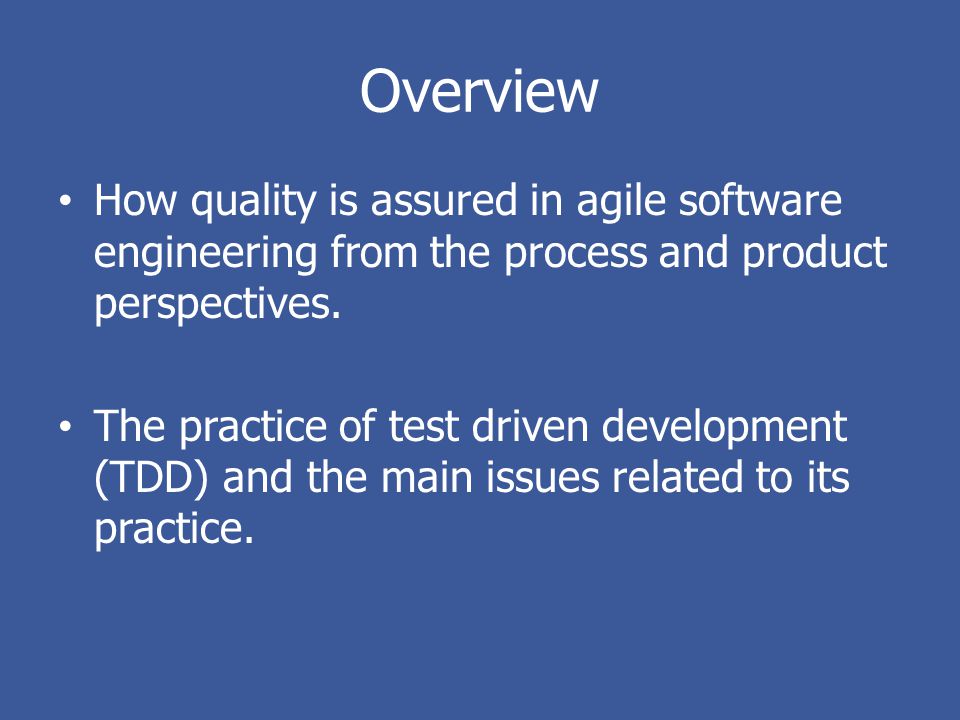 Overview

• How quality is assured in agile software engineering from the process and product perspectives.

• The practice of test driven development (TDD) and the main issues related to its practice.